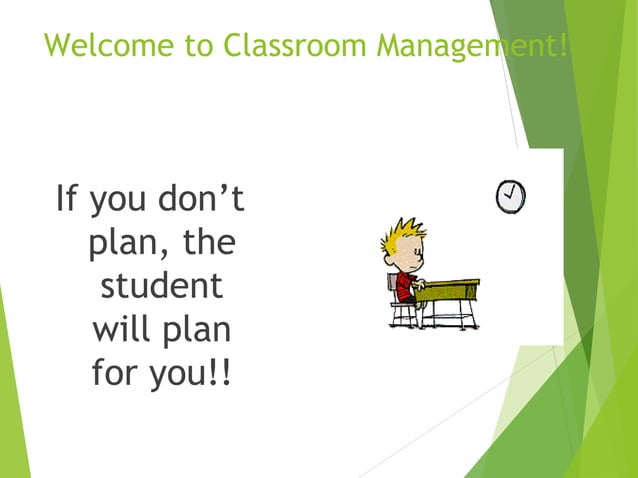 Welcome to Classroom Management!

If you don’t plan, the student will plan for you!!